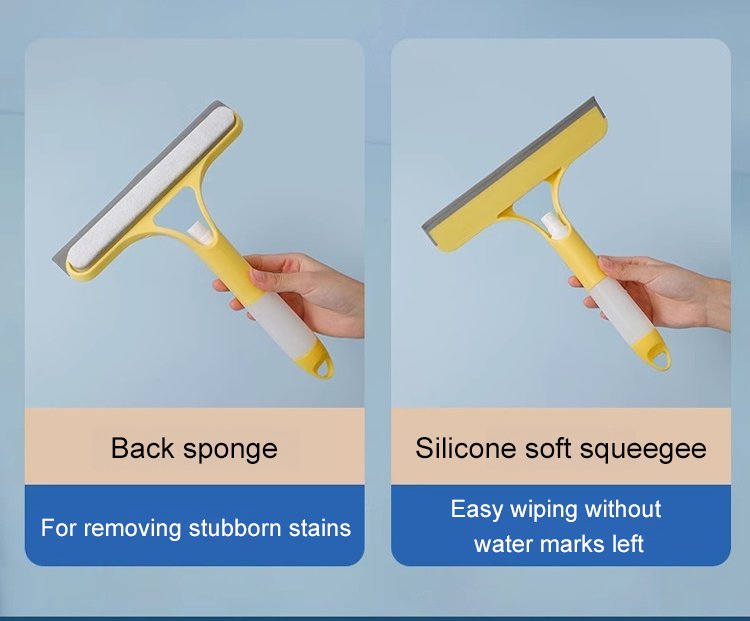 Back sponge

For removing stubborn stains

Silicone soft squeegee

Easy wiping without water marks left